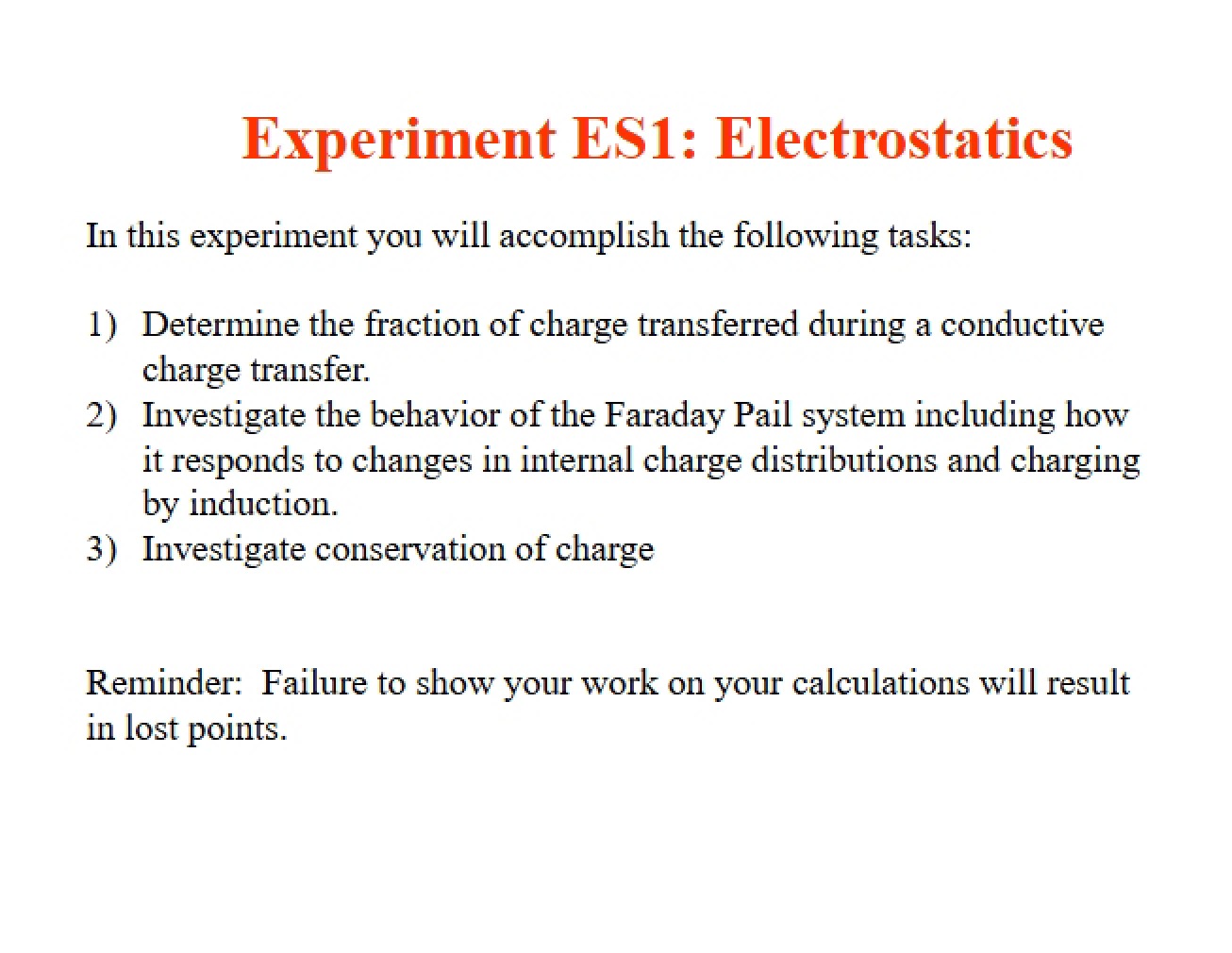 Experiment ES1: Electrostatics

In this experiment you will accomplish the following tasks:

1) Determine the fraction of charge transferred during a conductive charge transfer.
2) Investigate the behavior of the Faraday Pail system including how it responds to changes in internal charge distributions and charging by induction.
3) Investigate conservation of charge

Reminder: Failure to show your work on your calculations will result in lost points.